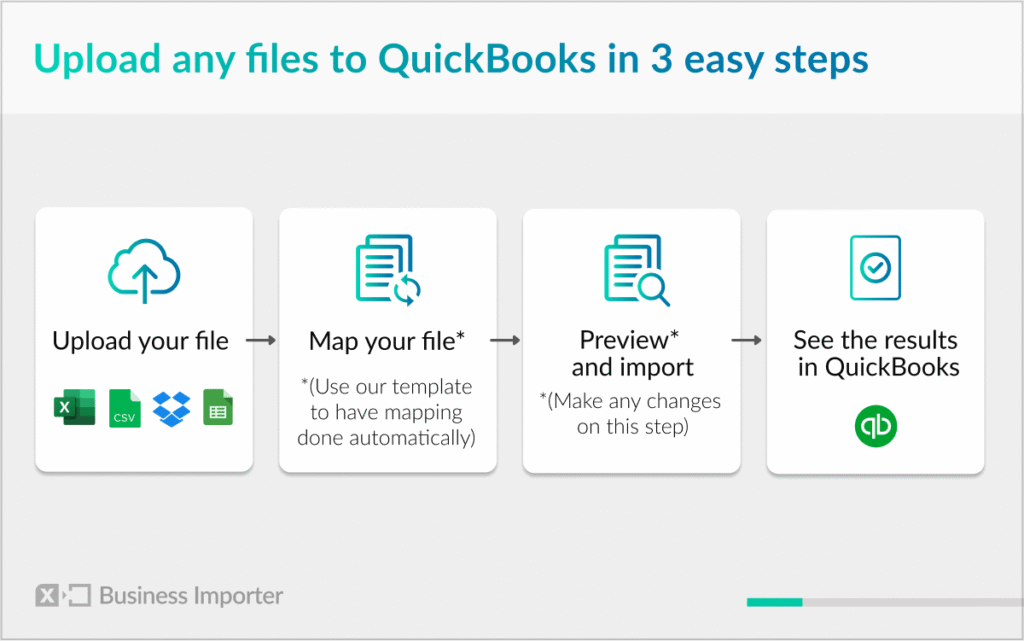 Upload any files to QuickBooks in 3 easy steps

Upload your file

X CSV

Map your file*

*(Use our template to have mapping done automatically)

Preview* and import

*(Make any changes on this step)

See the results in QuickBooks

qb

X Business Importer